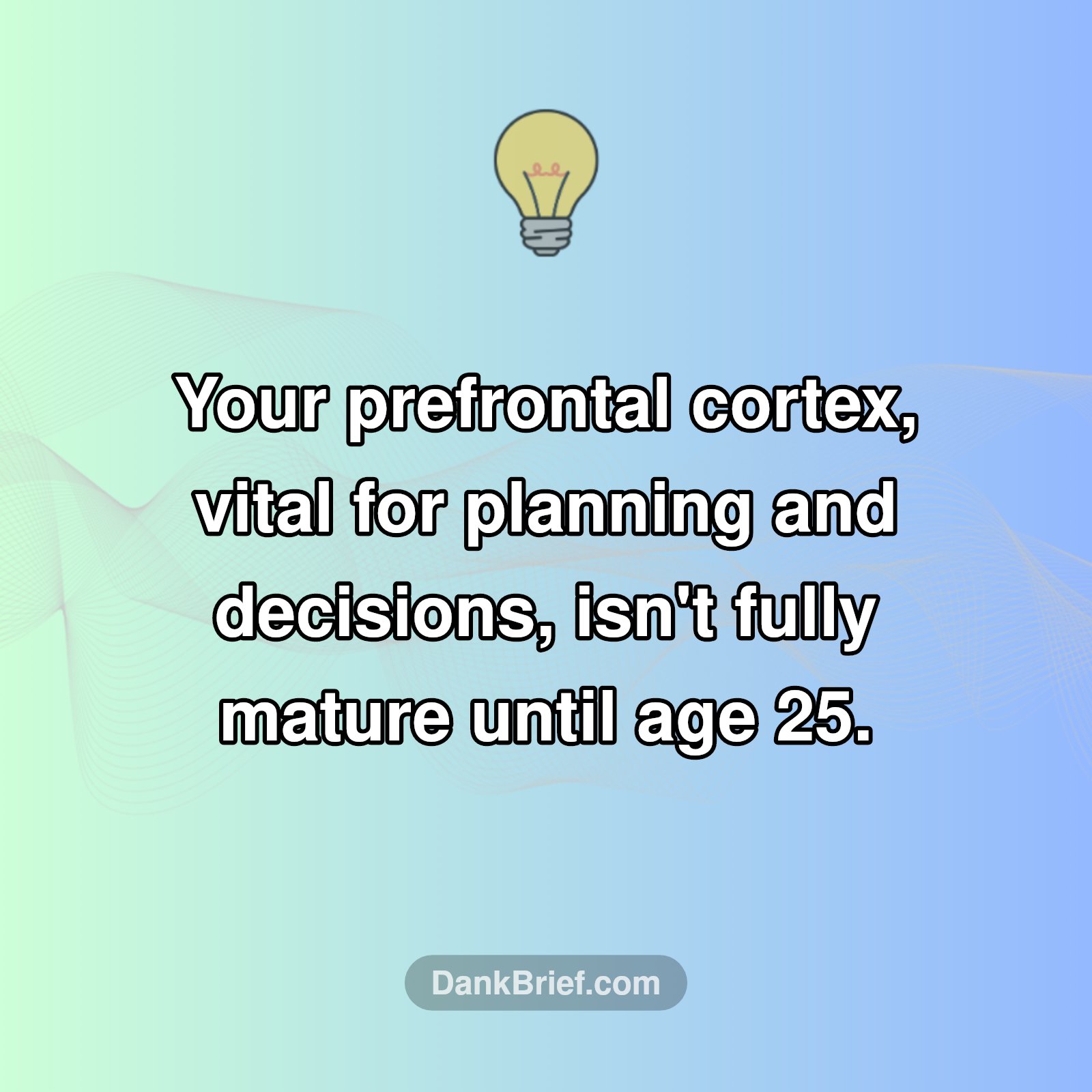 Your prefrontal cortex, vital for planning and decisions, isn't fully mature until age 25.

DankBrief.com